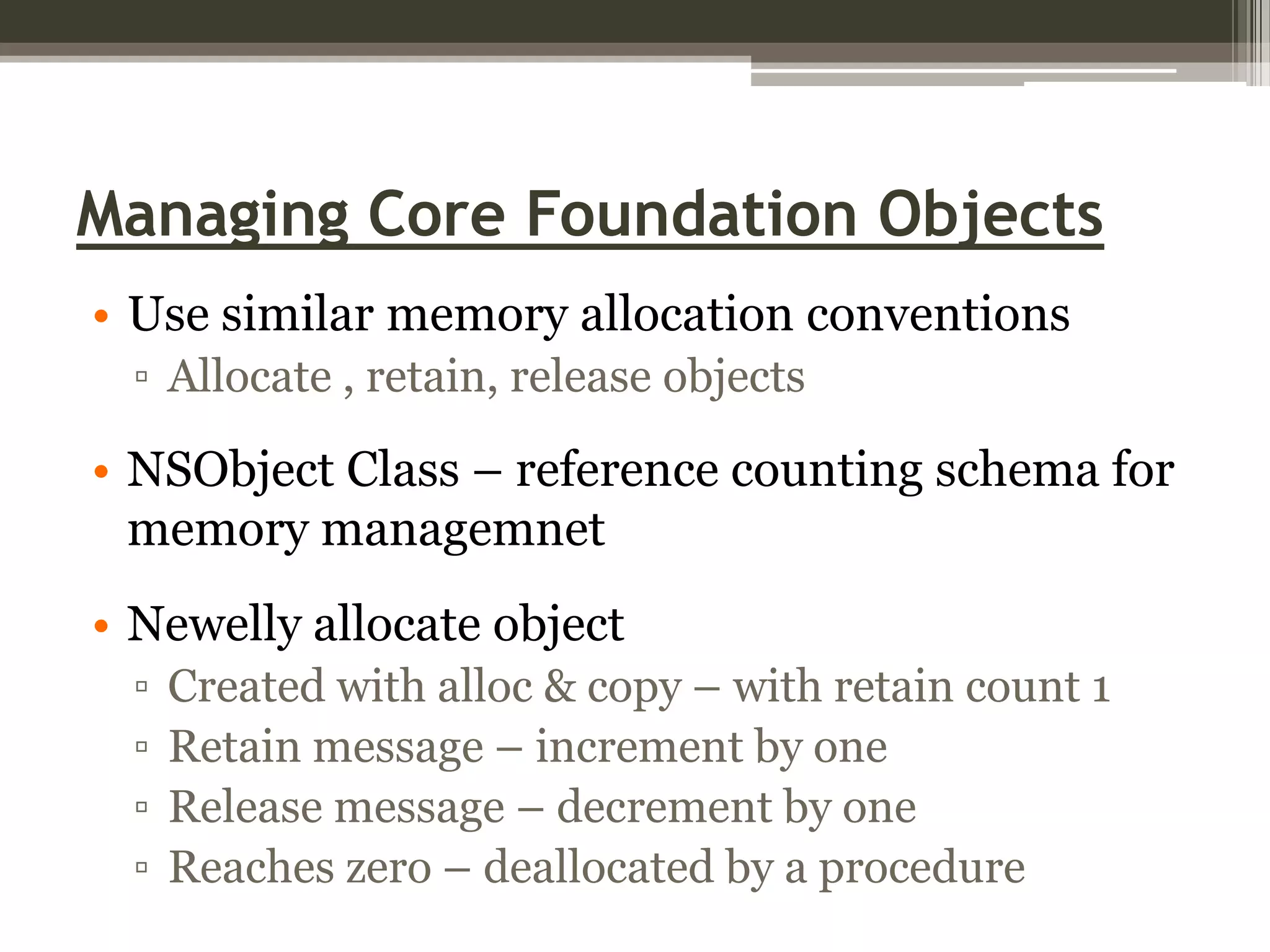 Managing Core Foundation Objects

• Use similar memory allocation conventions
▫ Allocate , retain, release objects

• NSObject Class – reference counting schema for memory managemnet

• Newelly allocate object
▫ Created with alloc & copy – with retain count 1
▫ Retain message – increment by one
▫ Release message – decrement by one
▫ Reaches zero – deallocated by a procedure